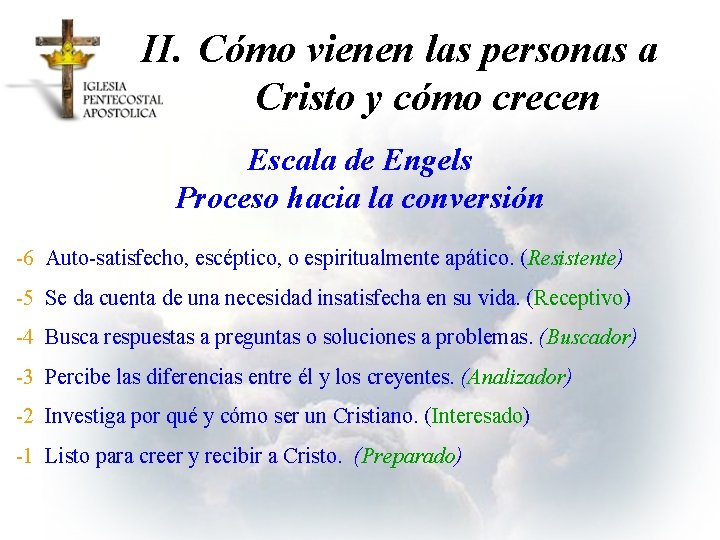 IGLESIA PENTECOSTAL APOSTOLICA

II. Cómo vienen las personas a Cristo y cómo crecen

Escala de Engels
Proceso hacia la conversión

-6 Auto-satisfecho, escéptico, o espiritualmente apático. (Resistente)

-5 Se da cuenta de una necesidad insatisfecha en su vida. (Receptivo)

-4 Busca respuestas a preguntas o soluciones a problemas. (Buscador)

-3 Percibe las diferencias entre él y los creyentes. (Analizador)

-2 Investiga por qué y cómo ser un Cristiano. (Interesado)

-1 Listo para creer y recibir a Cristo. (Preparado)